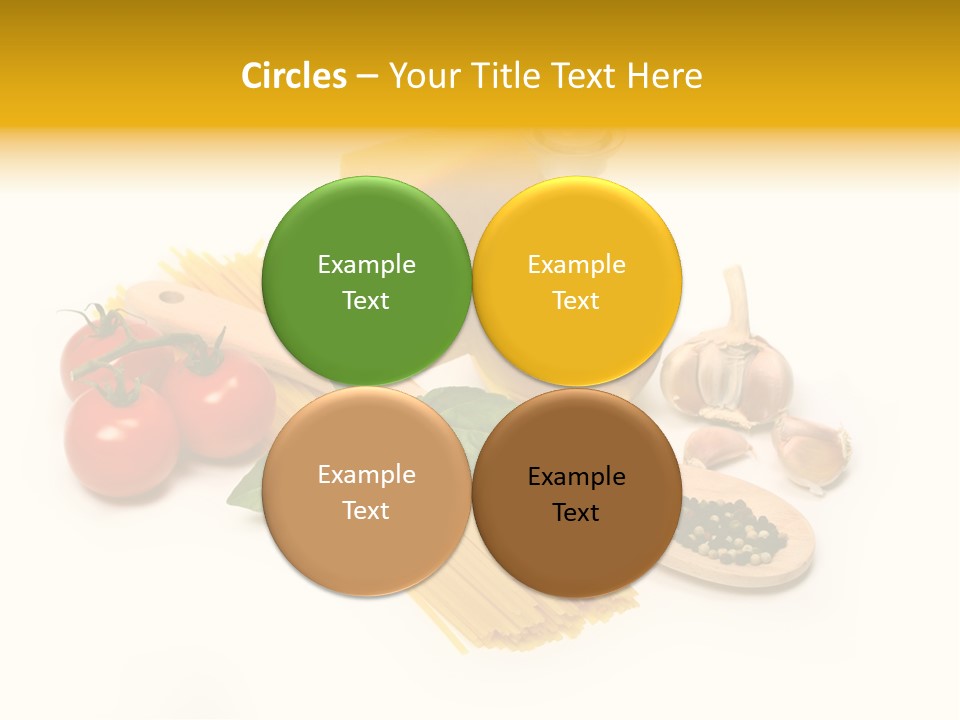 Circles – Your Title Text Here

Example Text

Example Text

Example Text

Example Text